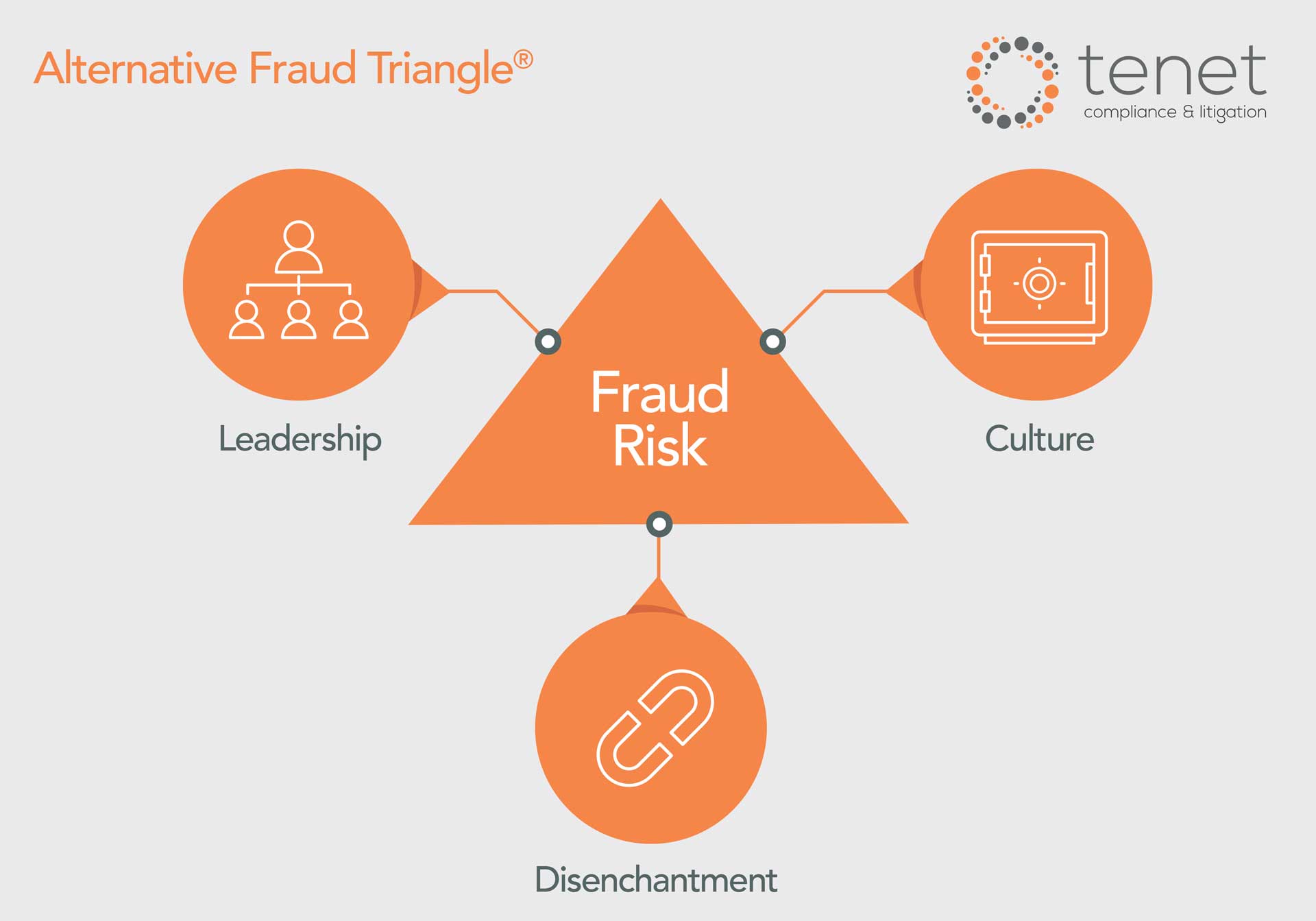 Alternative Fraud Triangle®

tenet
compliance & litigation

Leadership

Fraud Risk

Culture

Disenchantment